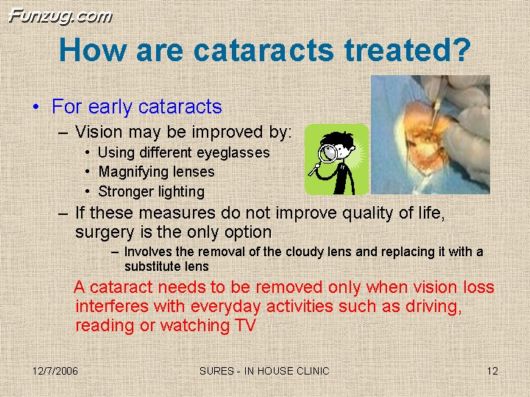 Funzug.com

How are cataracts treated?

• For early cataracts

– Vision may be improved by:

• Using different eyeglasses

• Magnifying lenses

• Stronger lighting

– If these measures do not improve quality of life, surgery is the only option

– Involves the removal of the cloudy lens and replacing it with a substitute lens

A cataract needs to be removed only when vision loss interferes with everyday activities such as driving, reading or watching TV

12/7/2006

SURES - IN HOUSE CLINIC

12